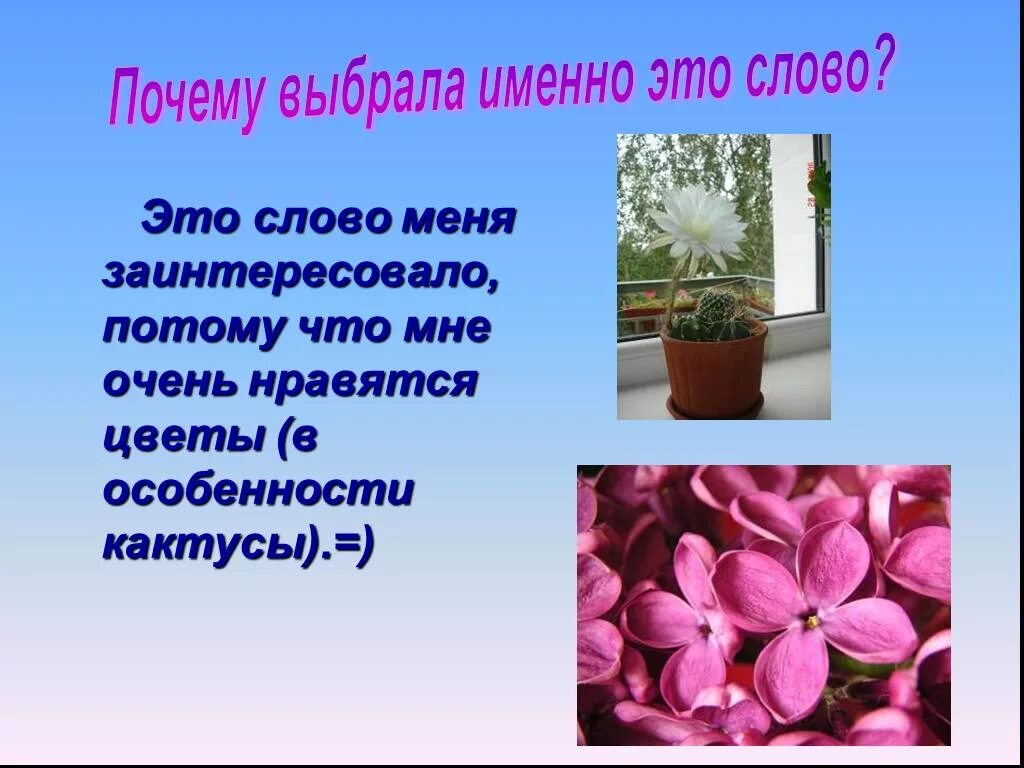 Почему выбрала именно это слово?

Это слово меня заинтересовало, потому что мне очень нравятся цветы (в особенности кактусы).=)